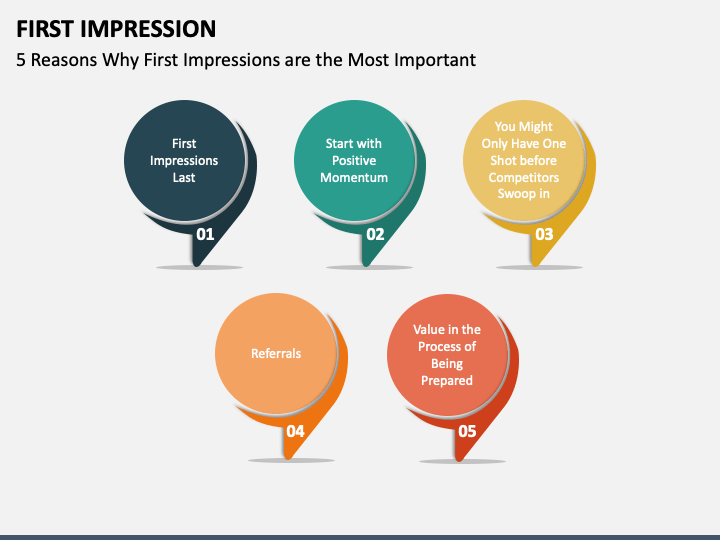 FIRST IMPRESSION

5 Reasons Why First Impressions are the Most Important

First Impressions Last

01

Start with Positive Momentum

02

You Might Only Have One Shot before Competitors Swoop in

03

Referrals

04

Value in the Process of Being Prepared

05